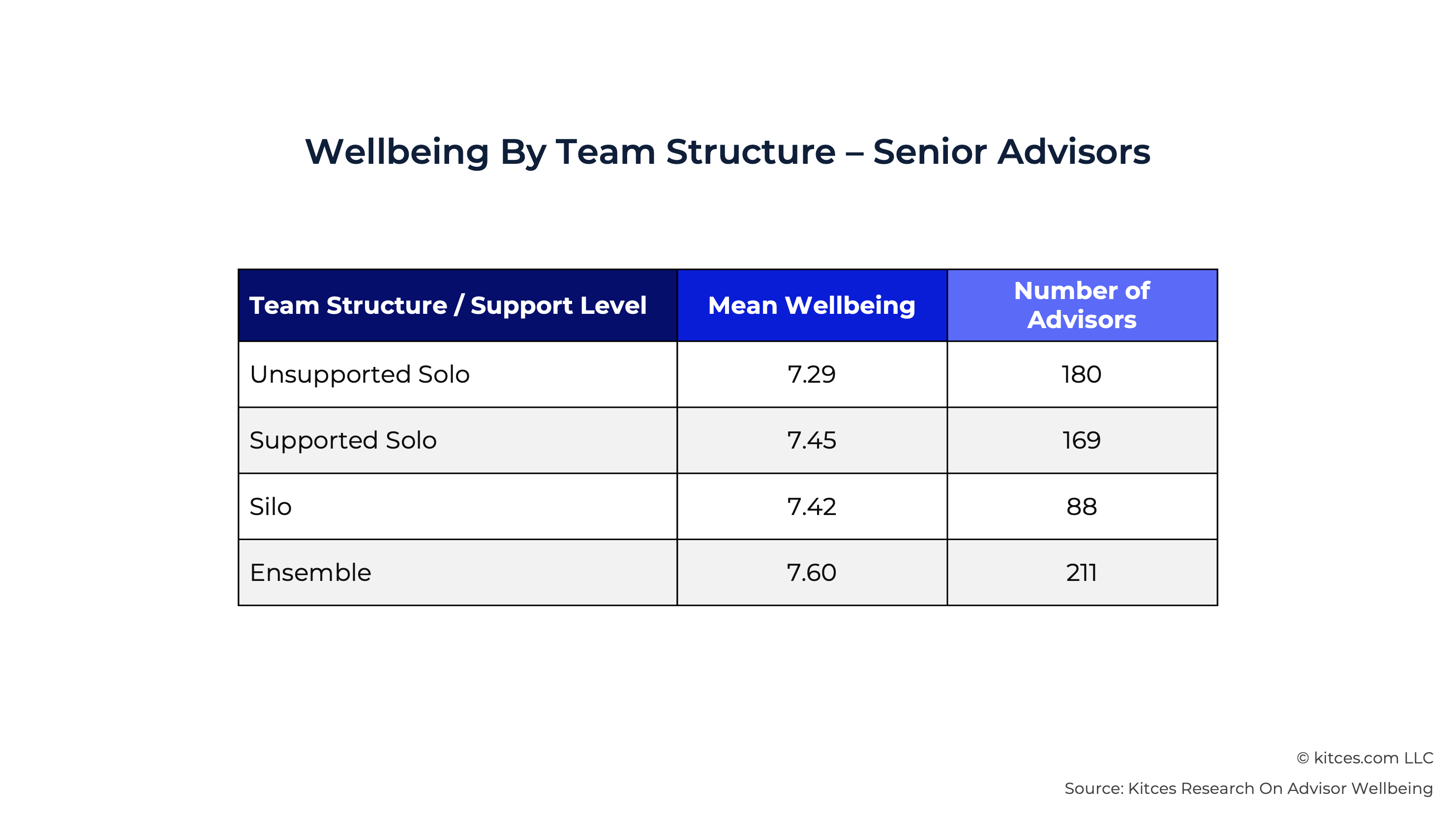 Wellbeing By Team Structure – Senior Advisors

| Team Structure / Support Level | Mean Wellbeing | Number of Advisors |
|---|---|---|
| Unsupported Solo | 7.29 | 180 |
| Supported Solo | 7.45 | 169 |
| Silo | 7.42 | 88 |
| Ensemble | 7.60 | 211 |

© kitces.com LLC

Source: Kitces Research On Advisor Wellbeing